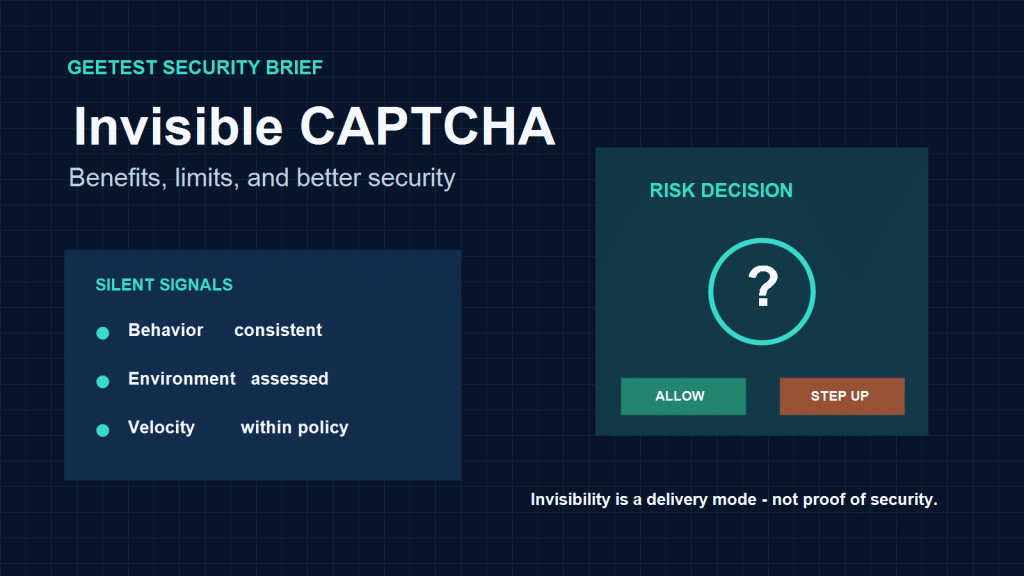 GEETEST SECURITY BRIEF

Invisible CAPTCHA

Benefits, limits, and better security

SILENT SIGNALS

Behavior consistent

Environment assessed

Velocity within policy

RISK DECISION

?

ALLOW

STEP UP

Invisibility is a delivery mode - not proof of security.